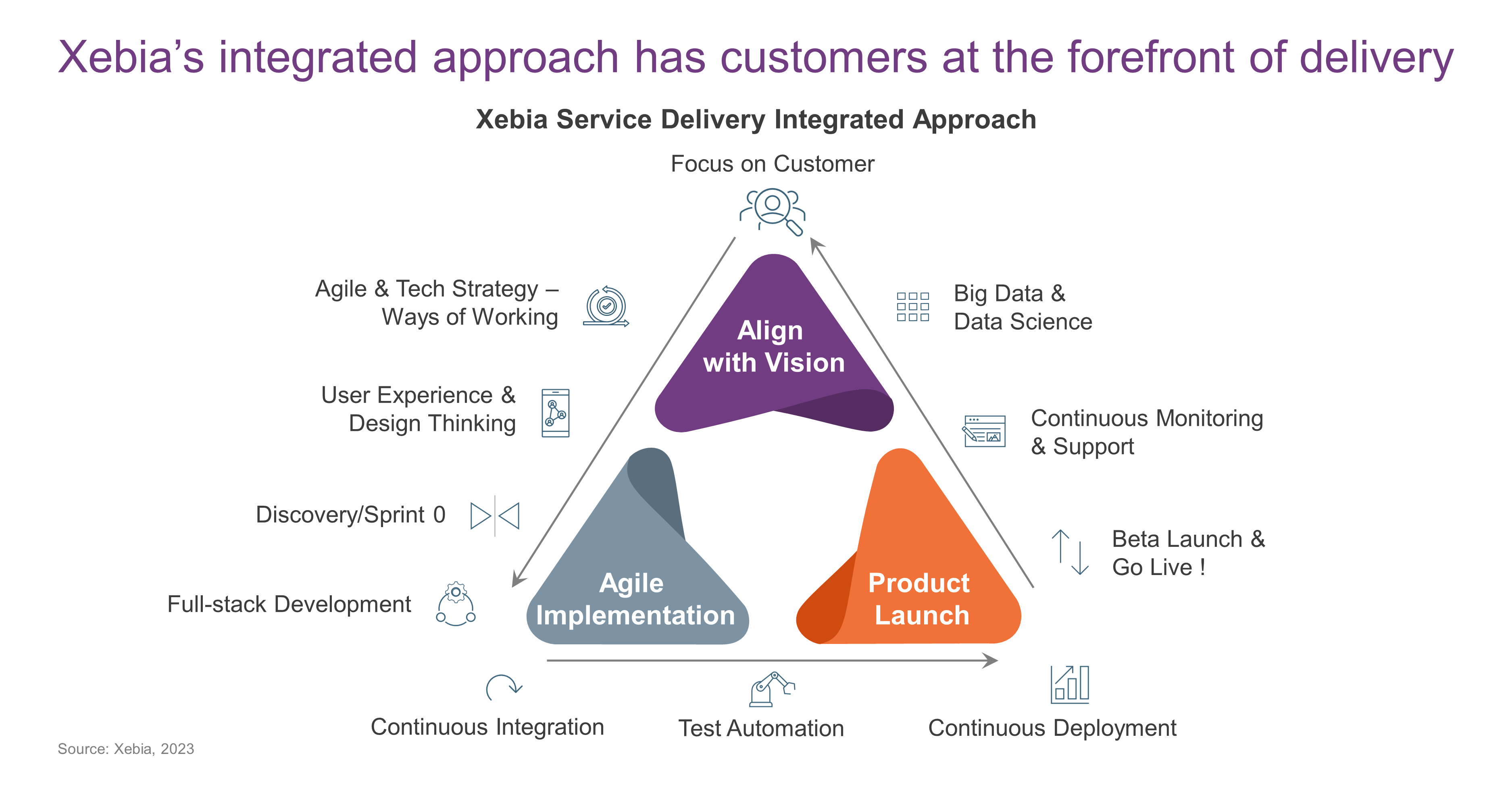 Xebia's integrated approach has customers at the forefront of delivery

Xebia Service Delivery Integrated Approach

Focus on Customer

Agile & Tech Strategy – Ways of Working

User Experience & Design Thinking

Discovery/Sprint 0

Full-stack Development

Align with Vision

Agile Implementation

Product Launch

Big Data & Data Science

Continuous Monitoring & Support

Beta Launch & Go Live !

Continuous Integration

Test Automation

Continuous Deployment

Source: Xebia, 2023